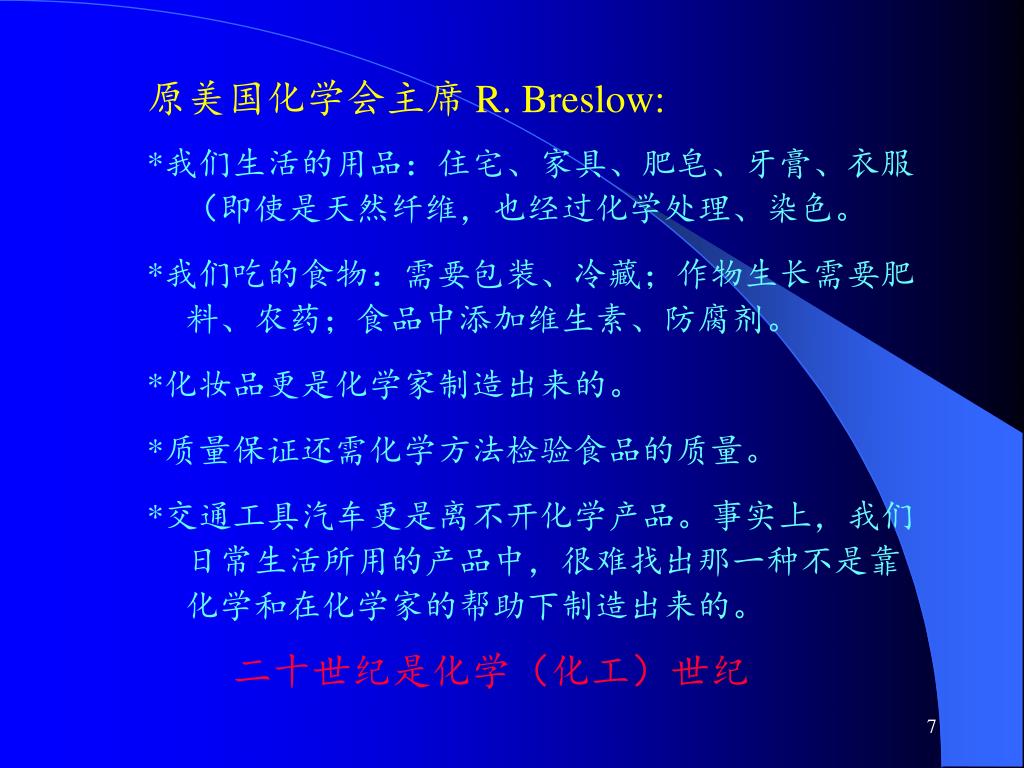 原美国化学会主席 R. Breslow:

*我们生活的用品：住宅、家具、肥皂、牙膏、衣服（即使是天然纤维，也经过化学处理、染色。

*我们吃的食物：需要包装、冷藏；作物生长需要肥料、农药；食品中添加维生素、防腐剂。

*化妆品更是化学家制造出来的。

*质量保证还需化学方法检验食品的质量。

*交通工具汽车更是离不开化学产品。事实上，我们日常生活所用的产品中，很难找出那一种不是靠化学和在化学家的帮助下制造出来的。

二十世纪是化学（化工）世纪

7